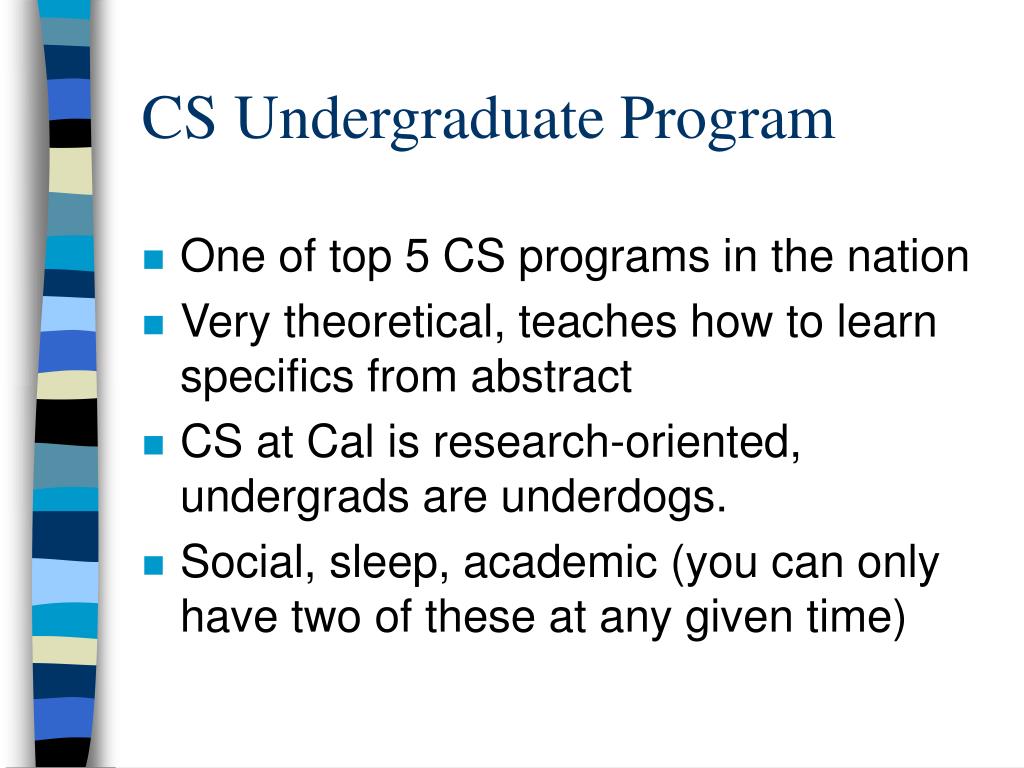 CS Undergraduate Program

- One of top 5 CS programs in the nation
- Very theoretical, teaches how to learn specifics from abstract
- CS at Cal is research-oriented, undergrads are underdogs.
- Social, sleep, academic (you can only have two of these at any given time)